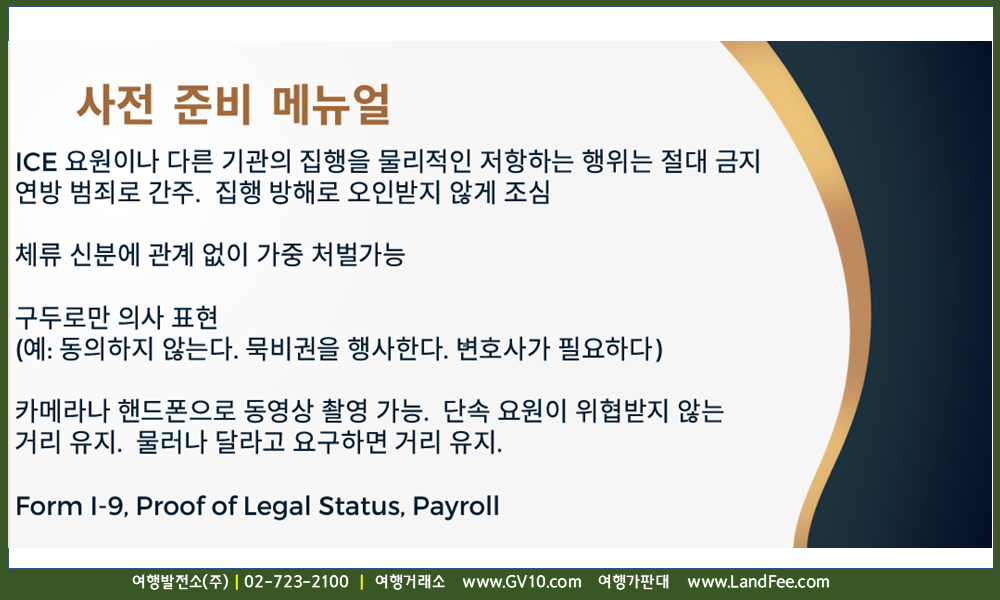 사전 준비 메뉴얼

ICE 요원이나 다른 기관의 집행을 물리적인 저항하는 행위는 절대 금지 연방 범죄로 간주. 집행 방해로 오인받지 않게 조심

체류 신분에 관계 없이 가중 처벌가능

구두로만 의사 표현
(예: 동의하지 않는다. 묵비권을 행사한다. 변호사가 필요하다)

카메라나 핸드폰으로 동영상 촬영 가능. 단속 요원이 위협받지 않는 거리 유지. 물러나 달라고 요구하면 거리 유지.

Form I-9, Proof of Legal Status, Payroll

여행발전소(주) | 02-723-2100 | 여행거래소 www.GV10.com 여행가판대 www.LandFee.com